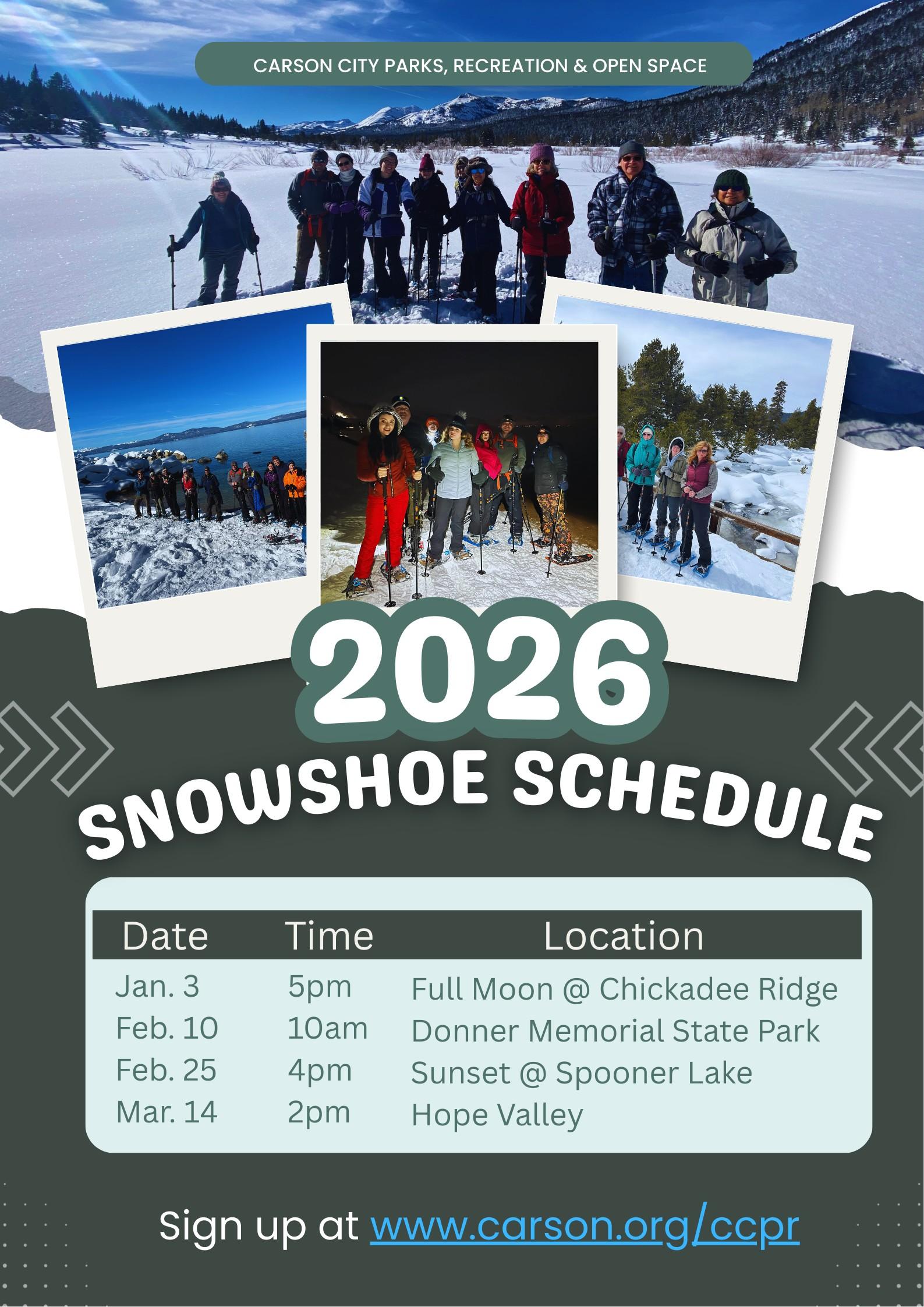 CARSON CITY PARKS, RECREATION & OPEN SPACE

2026

SNOWSHOE SCHEDULE

| Date | Time | Location |
|---|---|---|
| Jan. 3 | 5pm | Full Moon @ Chickadee Ridge |
| Feb. 10 | 10am | Donner Memorial State Park |
| Feb. 25 | 4pm | Sunset @ Spooner Lake |
| Mar. 14 | 2pm | Hope Valley |

Sign up at www.carson.org/ccpr